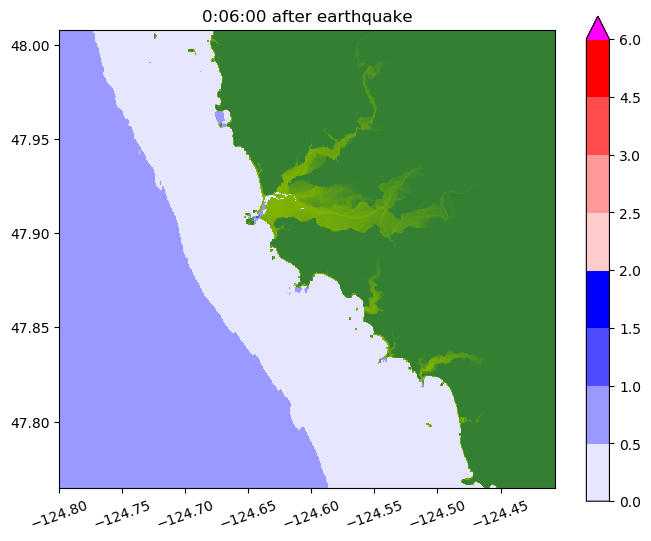 0:06:00 after earthquake

48.00
47.95
47.90
47.85
47.80

−124.80
−124.75
−124.70
−124.65
−124.60
−124.55
−124.50
−124.45

6.0
4.5
3.0
2.5
2.0
1.5
1.0
0.5
0.0